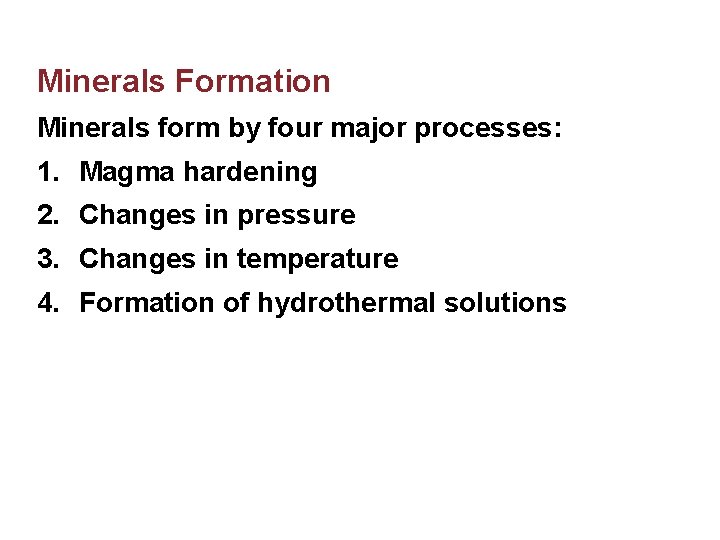 Minerals Formation

Minerals form by four major processes:

1. Magma hardening
2. Changes in pressure
3. Changes in temperature
4. Formation of hydrothermal solutions